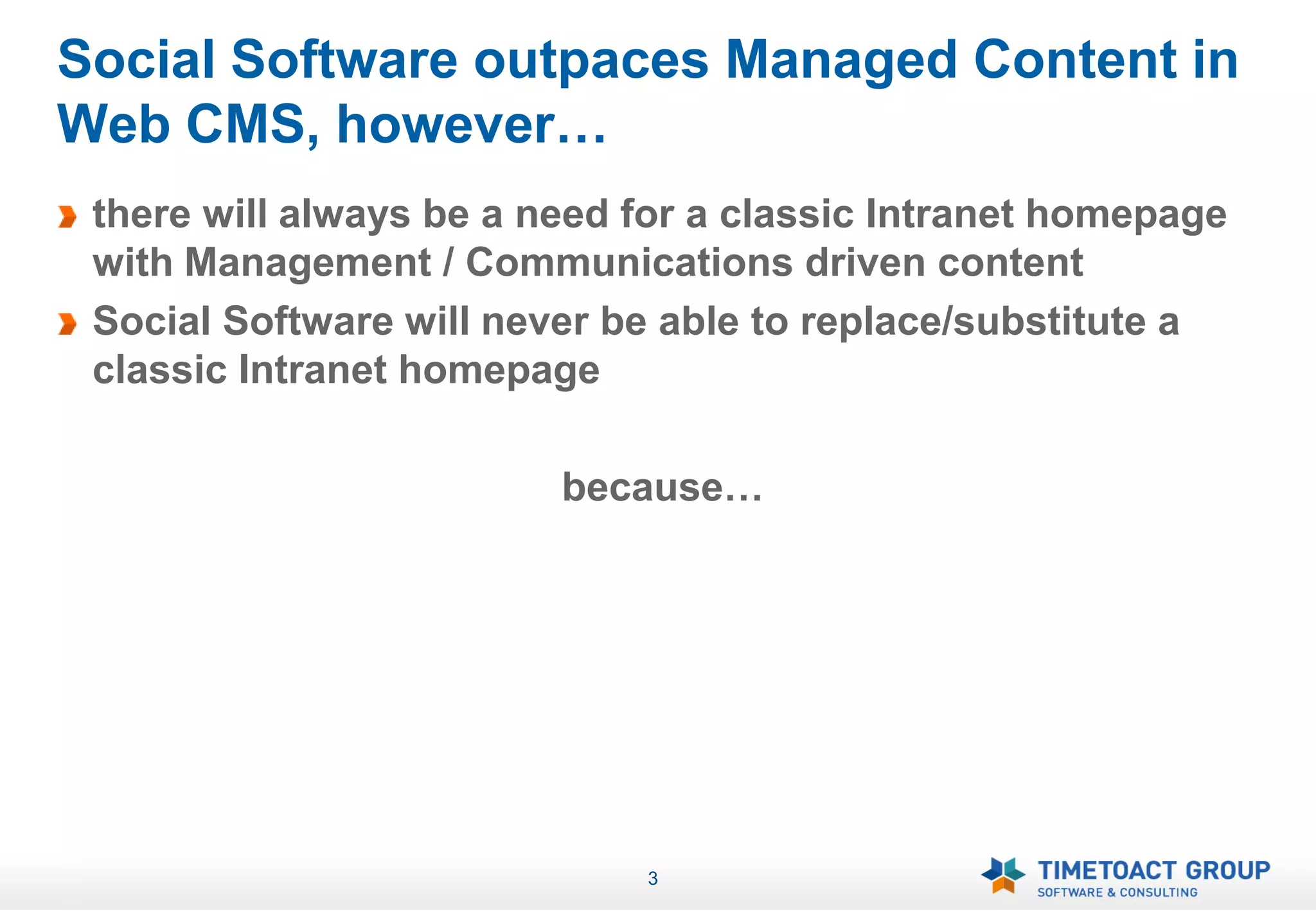 Social Software outpaces Managed Content in Web CMS, however…

there will always be a need for a classic Intranet homepage with Management / Communications driven content

Social Software will never be able to replace/substitute a classic Intranet homepage

because…

3

TIMETOACT GROUP
SOFTWARE & CONSULTING